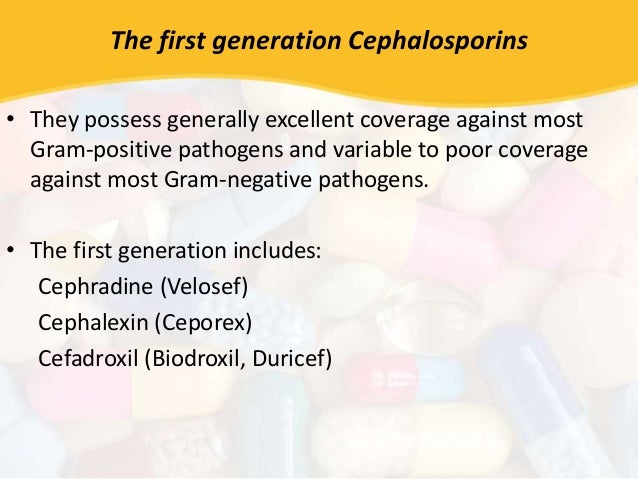 The first generation Cephalosporins

• They possess generally excellent coverage against most Gram-positive pathogens and variable to poor coverage against most Gram-negative pathogens.

• The first generation includes:
Cephradine (Velosef)
Cephalexin (Ceporex)
Cefadroxil (Biodroxil, Duricef)